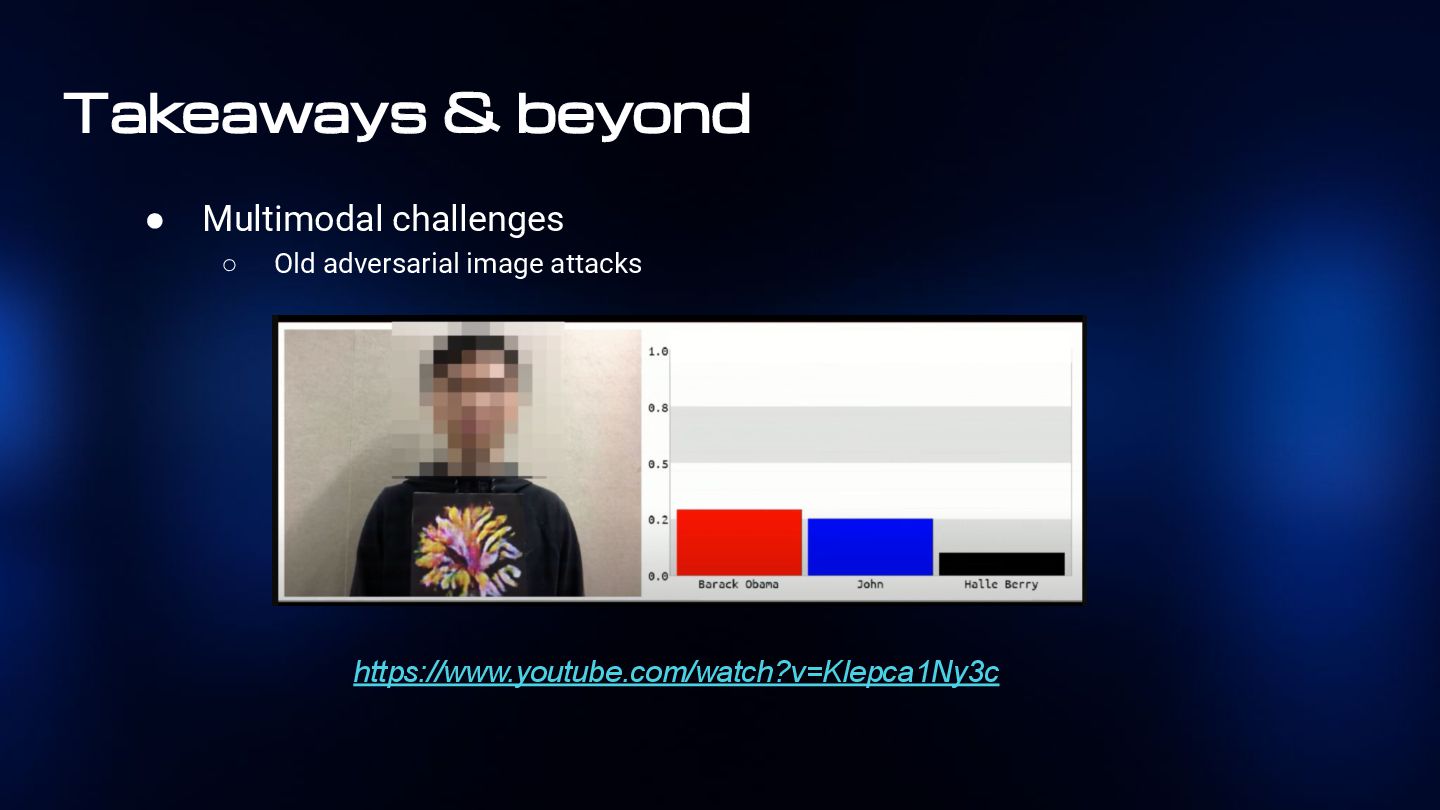 Takeaways & beyond

● Multimodal challenges
○ Old adversarial image attacks

1.0
0.8
0.5
0.2
0.0
Barack Obama
John
Halle Berry

https://www.youtube.com/watch?v=Klepca1Ny3c